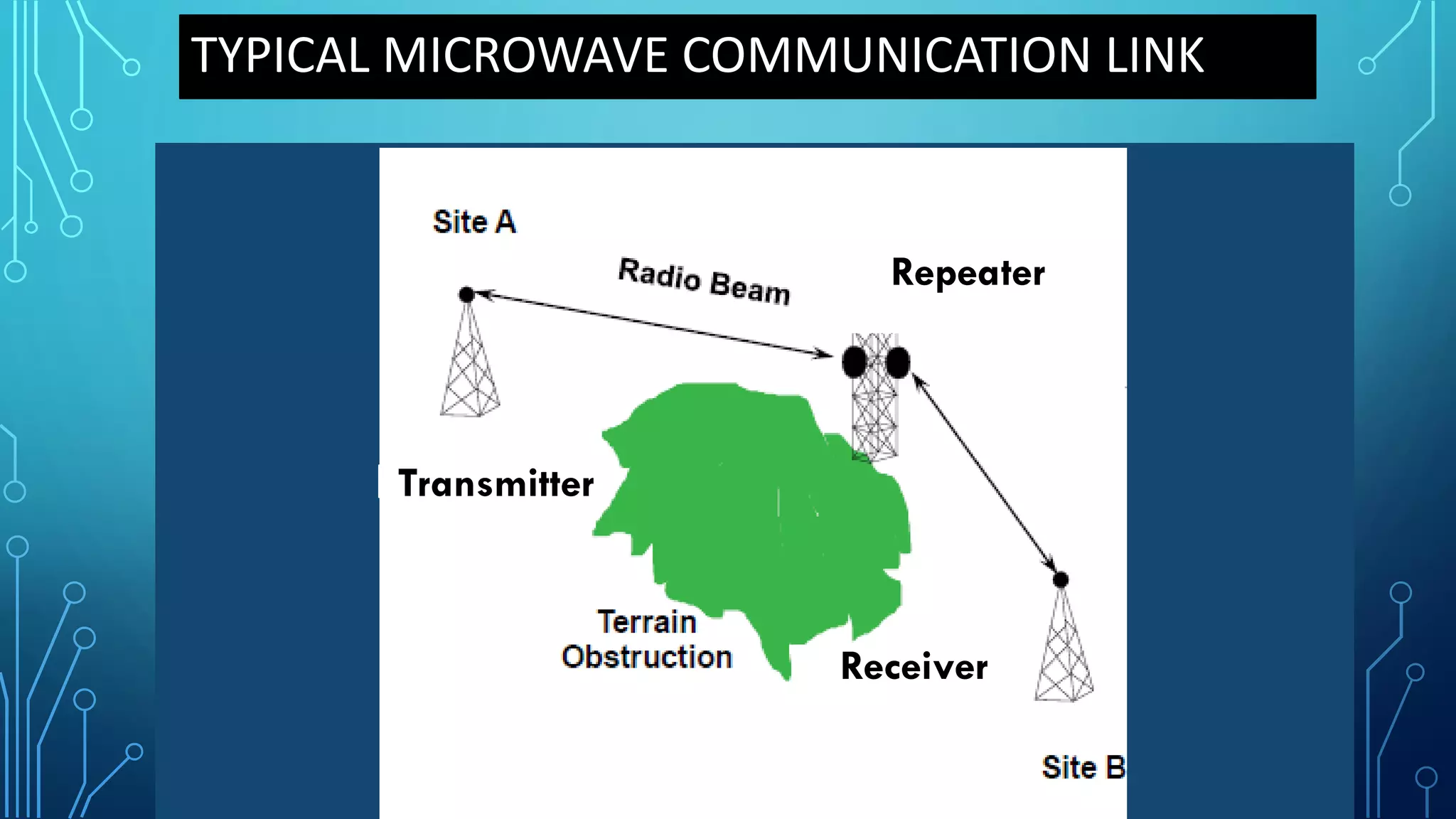 TYPICAL MICROWAVE COMMUNICATION LINK

Site A

Radio Beam

Repeater

Transmitter

Terrain Obstruction

Receiver

Site B